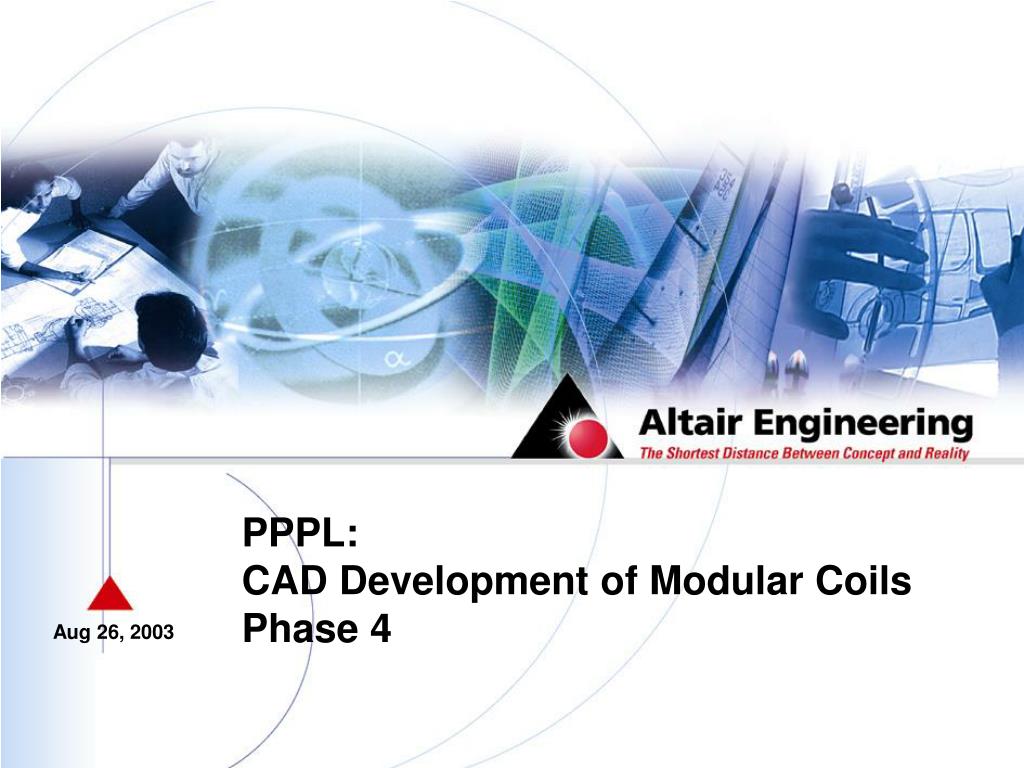 Altair Engineering
The Shortest Distance Between Concept and Reality

PPPL:
CAD Development of Modular Coils
Phase 4

Aug 26, 2003